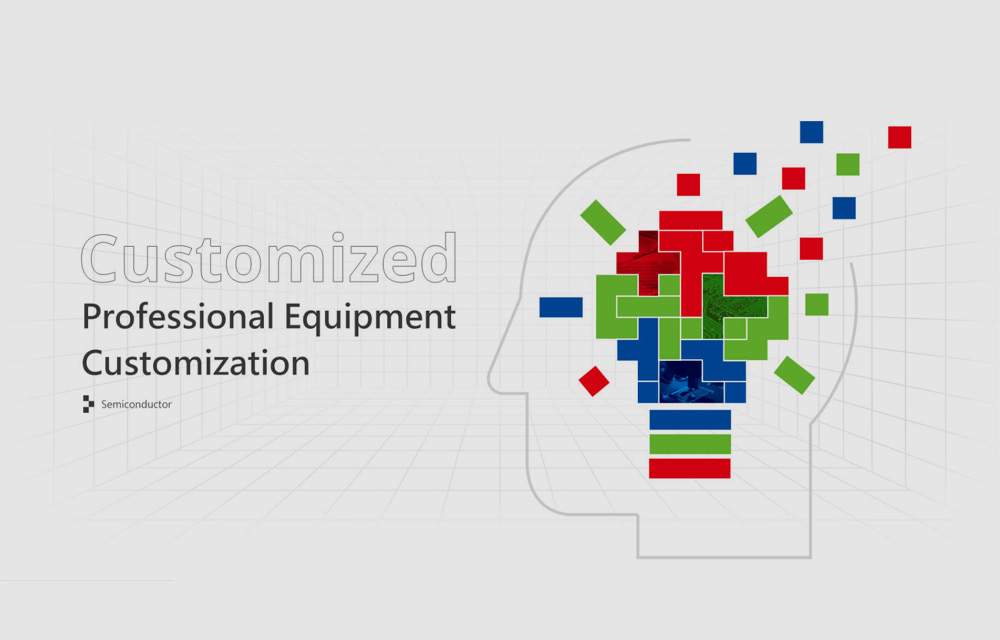 Customized

Professional Equipment Customization

Semiconductor